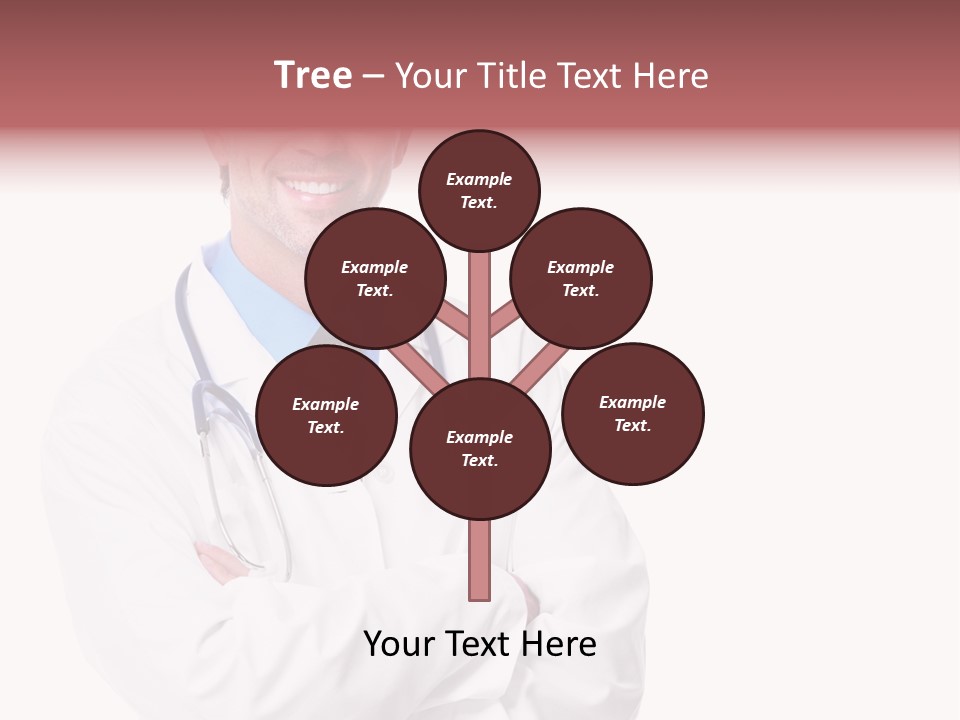 Tree – Your Title Text Here

Example Text.

Example Text.

Example Text.

Example Text.

Example Text.

Example Text.

Your Text Here